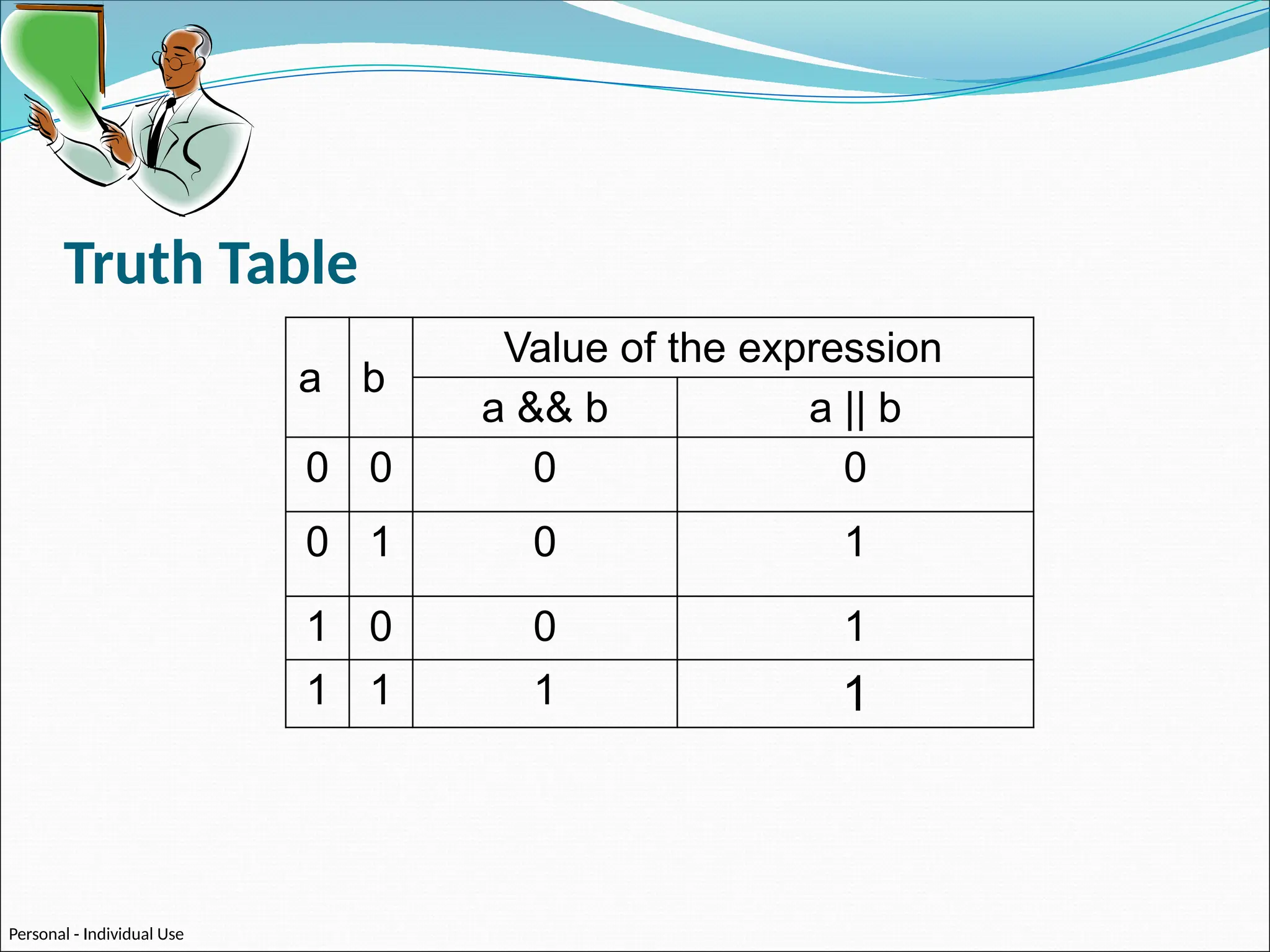 Truth Table

| a | b | Value of the expression | |
|---|---|---|---|
| | | a && b | a \|\| b |
| 0 | 0 | 0 | 0 |
| 0 | 1 | 0 | 1 |
| 1 | 0 | 0 | 1 |
| 1 | 1 | 1 | 1 |

Personal - Individual Use